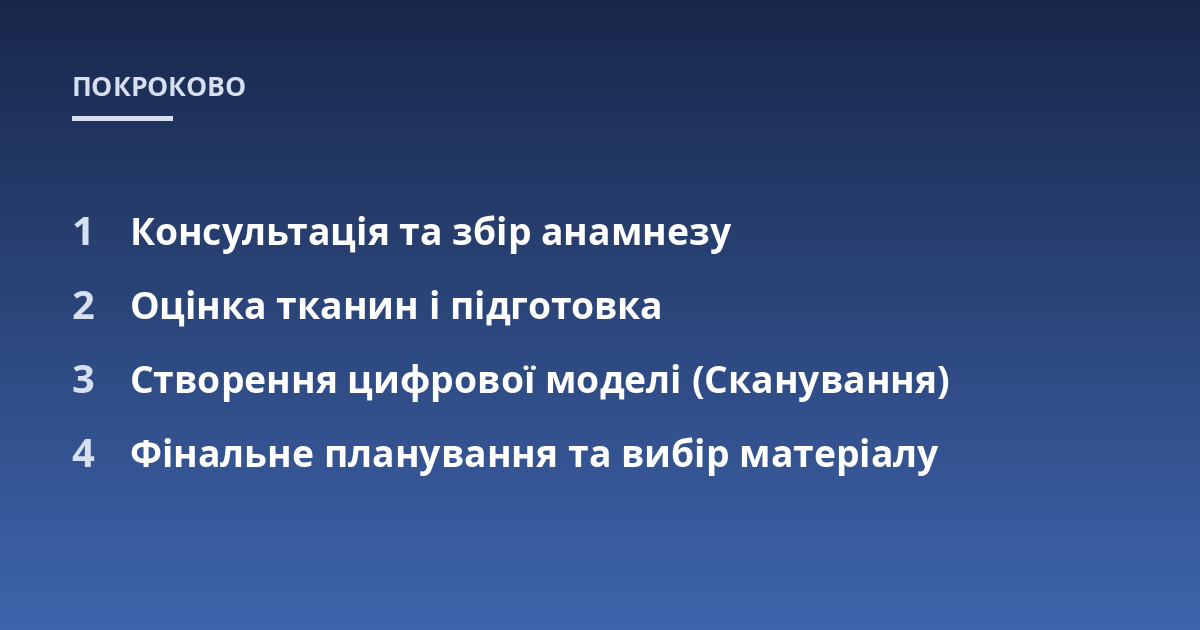 ПОКРОКОВО

1 Консультація та збір анамнезу
2 Оцінка тканин і підготовка
3 Створення цифрової моделі (Сканування)
4 Фінальне планування та вибір матеріалу